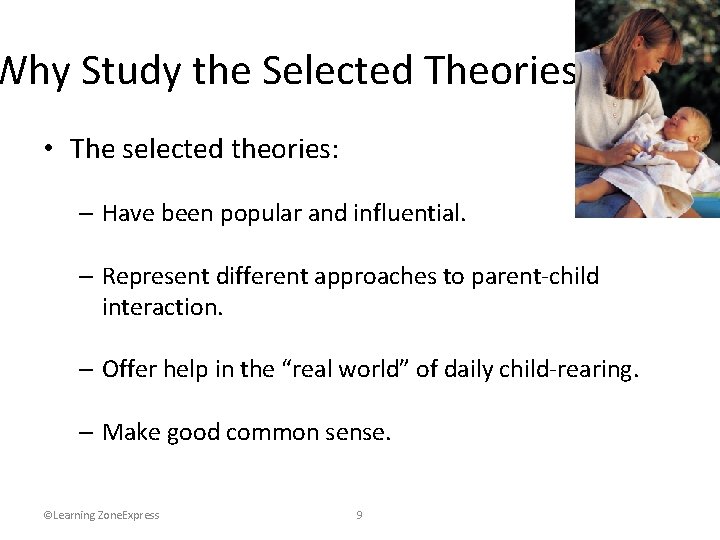 Why Study the Selected Theories

• The selected theories:

- Have been popular and influential.

- Represent different approaches to parent-child interaction.

- Offer help in the "real world" of daily child-rearing.

- Make good common sense.

©Learning ZoneExpress

9